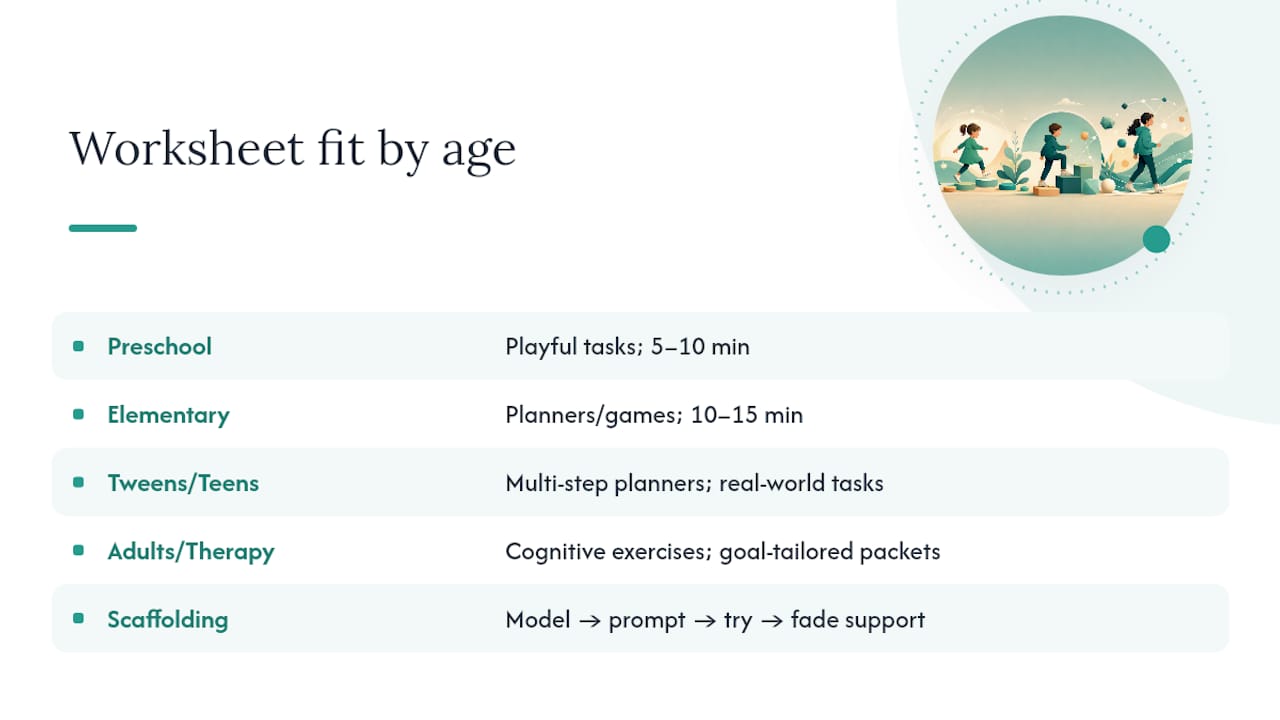 Worksheet fit by age

| | |
|---|---|
| Preschool | Playful tasks; 5–10 min |
| Elementary | Planners/games; 10–15 min |
| Tweens/Teens | Multi-step planners; real-world tasks |
| Adults/Therapy | Cognitive exercises; goal-tailored packets |
| Scaffolding | Model → prompt → try → fade support |